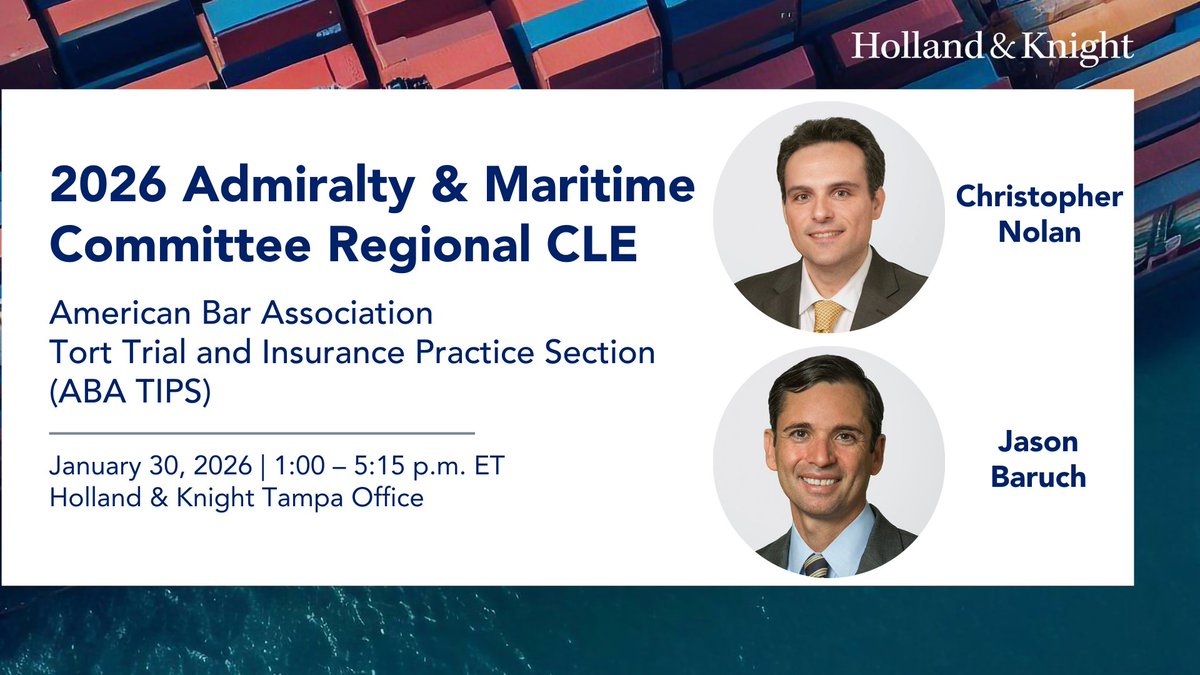 Holland & Knight

2026 Admiralty & Maritime Committee Regional CLE

American Bar Association
Tort Trial and Insurance Practice Section
(ABA TIPS)

January 30, 2026 | 1:00 – 5:15 p.m. ET
Holland & Knight Tampa Office

Christopher Nolan

Jason Baruch